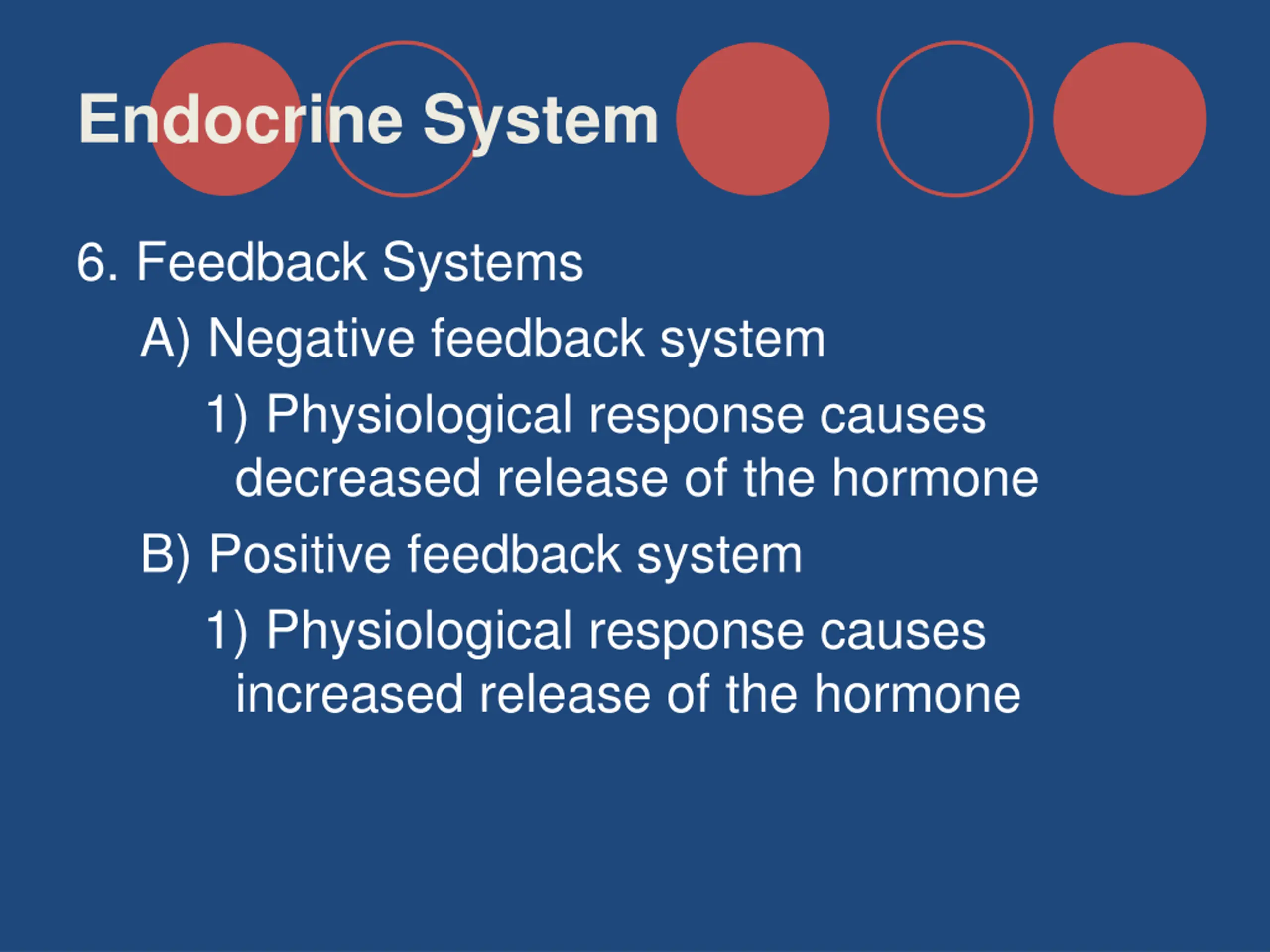 Endocrine System

6. Feedback Systems

A) Negative feedback system

1) Physiological response causes decreased release of the hormone

B) Positive feedback system

1) Physiological response causes increased release of the hormone